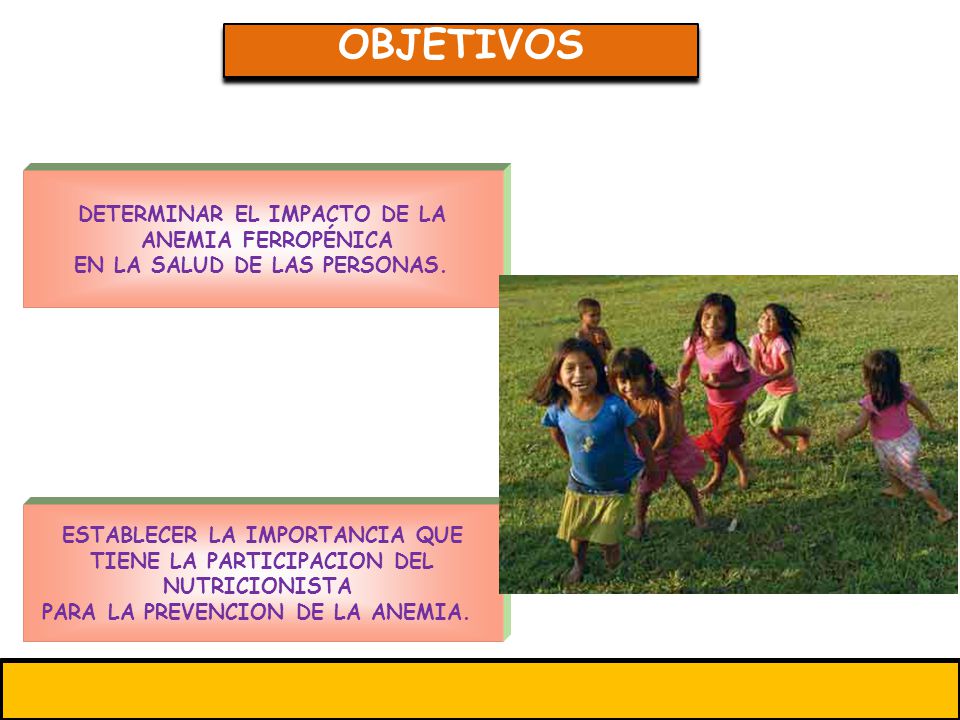 OBJETIVOS

DETERMINAR EL IMPACTO DE LA ANEMIA FERROPÉNICA
EN LA SALUD DE LAS PERSONAS.

ESTABLECER LA IMPORTANCIA QUE TIENE LA PARTICIPACION DEL NUTRICIONISTA
PARA LA PREVENCION DE LA ANEMIA.